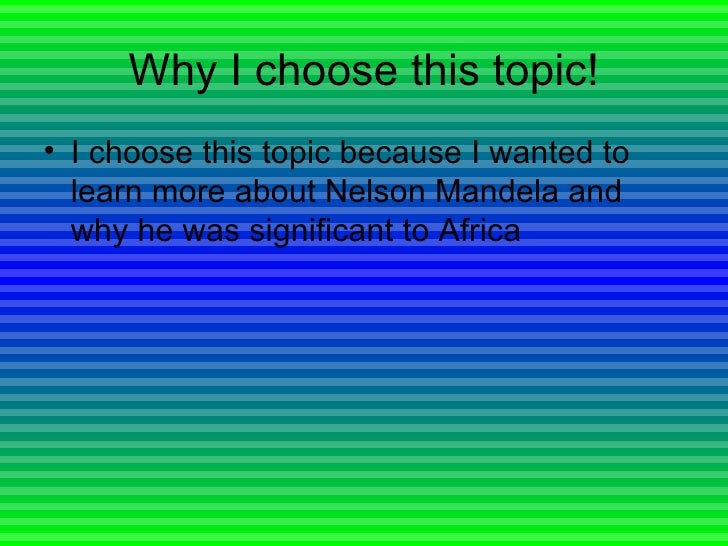 Why I choose this topic!

• I choose this topic because I wanted to learn more about Nelson Mandela and why he was significant to Africa